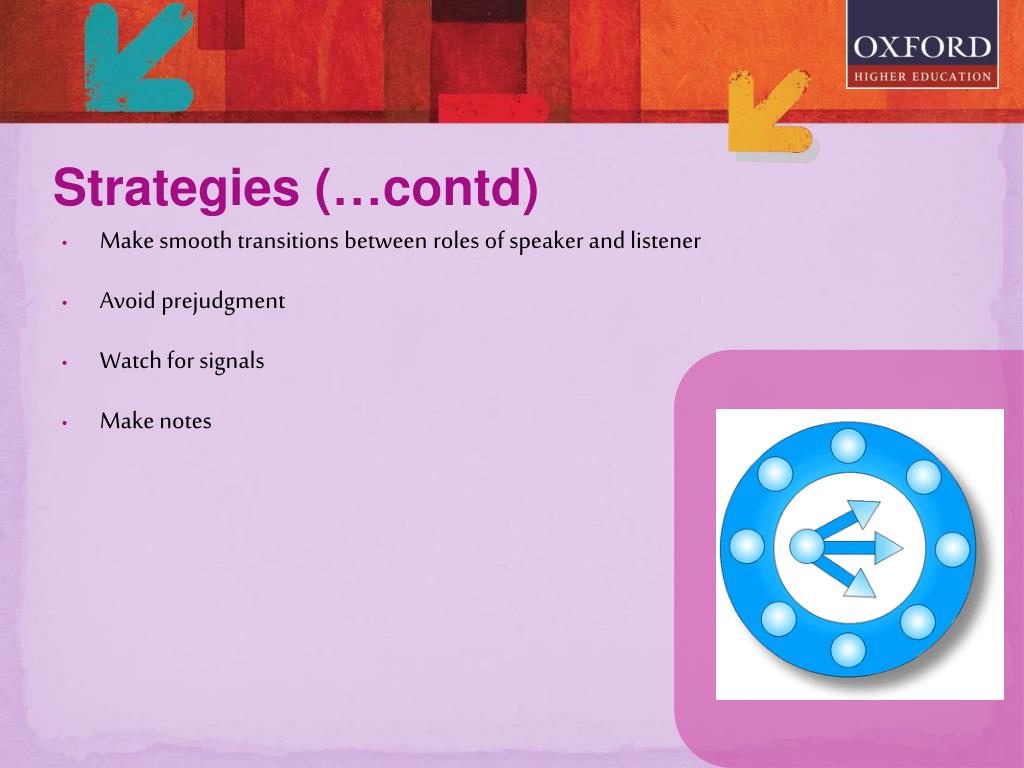 OXFORD
HIGHER EDUCATION

Strategies (…contd)

• Make smooth transitions between roles of speaker and listener

• Avoid prejudgment

• Watch for signals

• Make notes